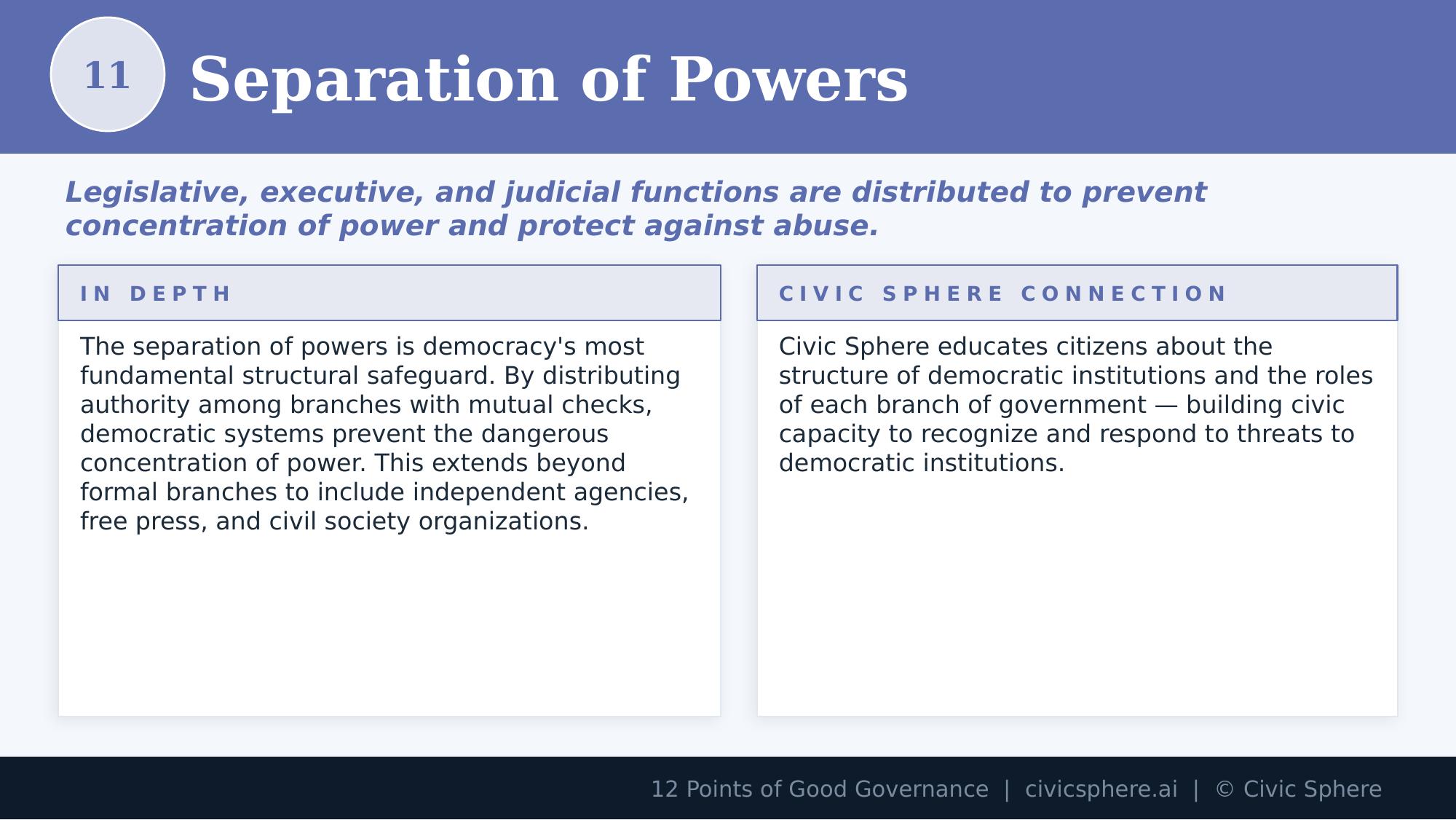 11

Separation of Powers

Legislative, executive, and judicial functions are distributed to prevent concentration of power and protect against abuse.

IN DEPTH

The separation of powers is democracy's most fundamental structural safeguard. By distributing authority among branches with mutual checks, democratic systems prevent the dangerous concentration of power. This extends beyond formal branches to include independent agencies, free press, and civil society organizations.

CIVIC SPHERE CONNECTION

Civic Sphere educates citizens about the structure of democratic institutions and the roles of each branch of government — building civic capacity to recognize and respond to threats to democratic institutions.

12 Points of Good Governance | civicsphere.ai | © Civic Sphere